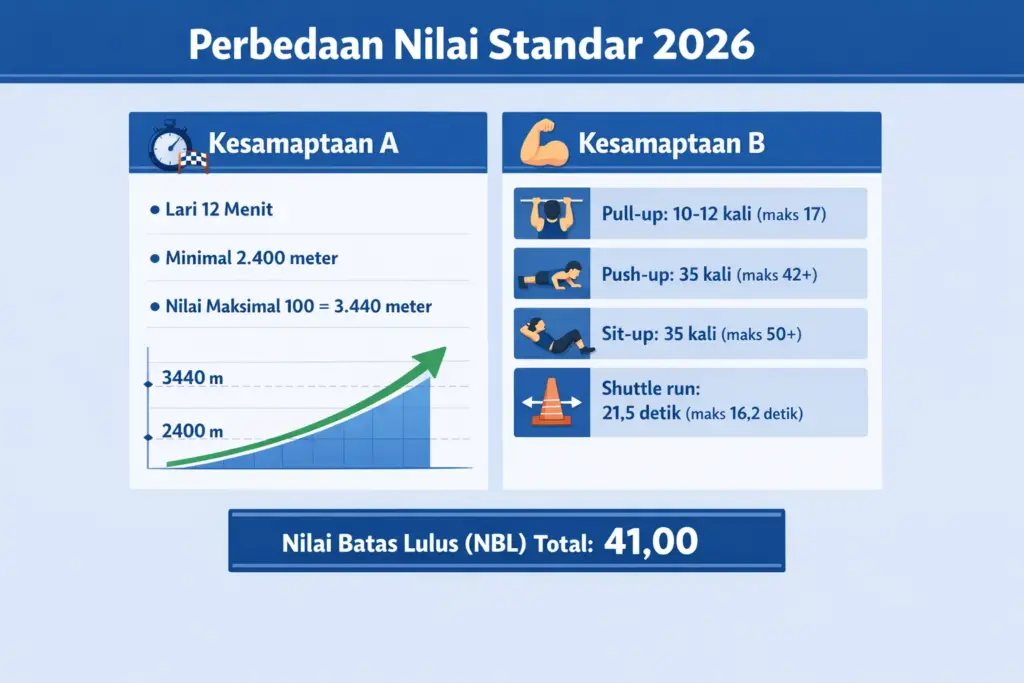 Perbedaan Nilai Standar 2026

Kesamaptaan A

• Lari 12 Menit

• Minimal 2.400 meter

• Nilai Maksimal 100 = 3.440 meter

3440 m

2400 m

Kesamaptaan B

Pull-up: 10-12 kali (maks 17)

Push-up: 35 kali (maks 42+)

Sit-up: 35 kali (maks 50+)

Shuttle run:
21,5 detik (maks 16,2 detik)

Nilai Batas Lulus (NBL) Total: 41,00